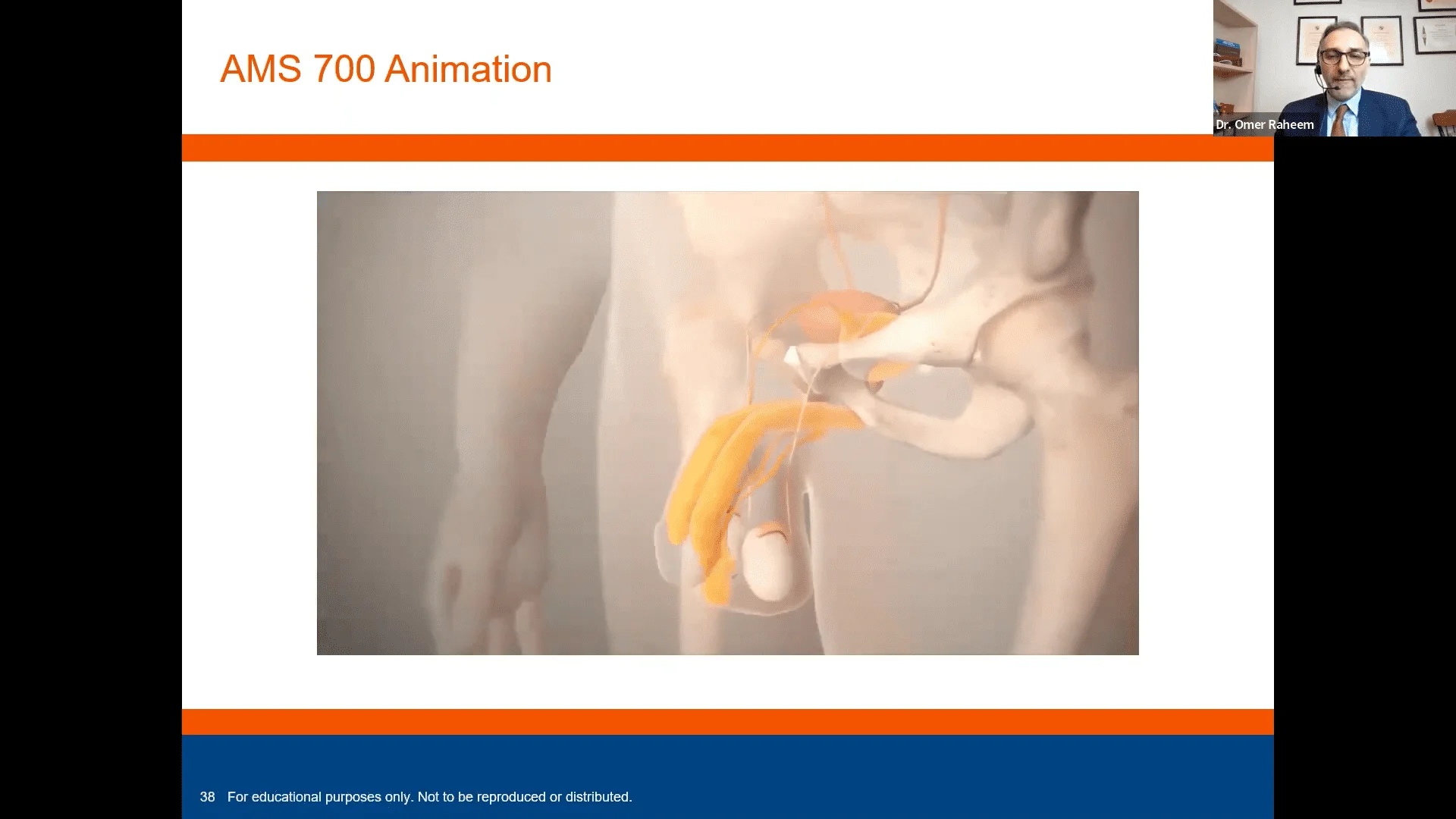 AMS 700 Animation

Dr. Omer Raheem

38 For educational purposes only. Not to be reproduced or distributed.